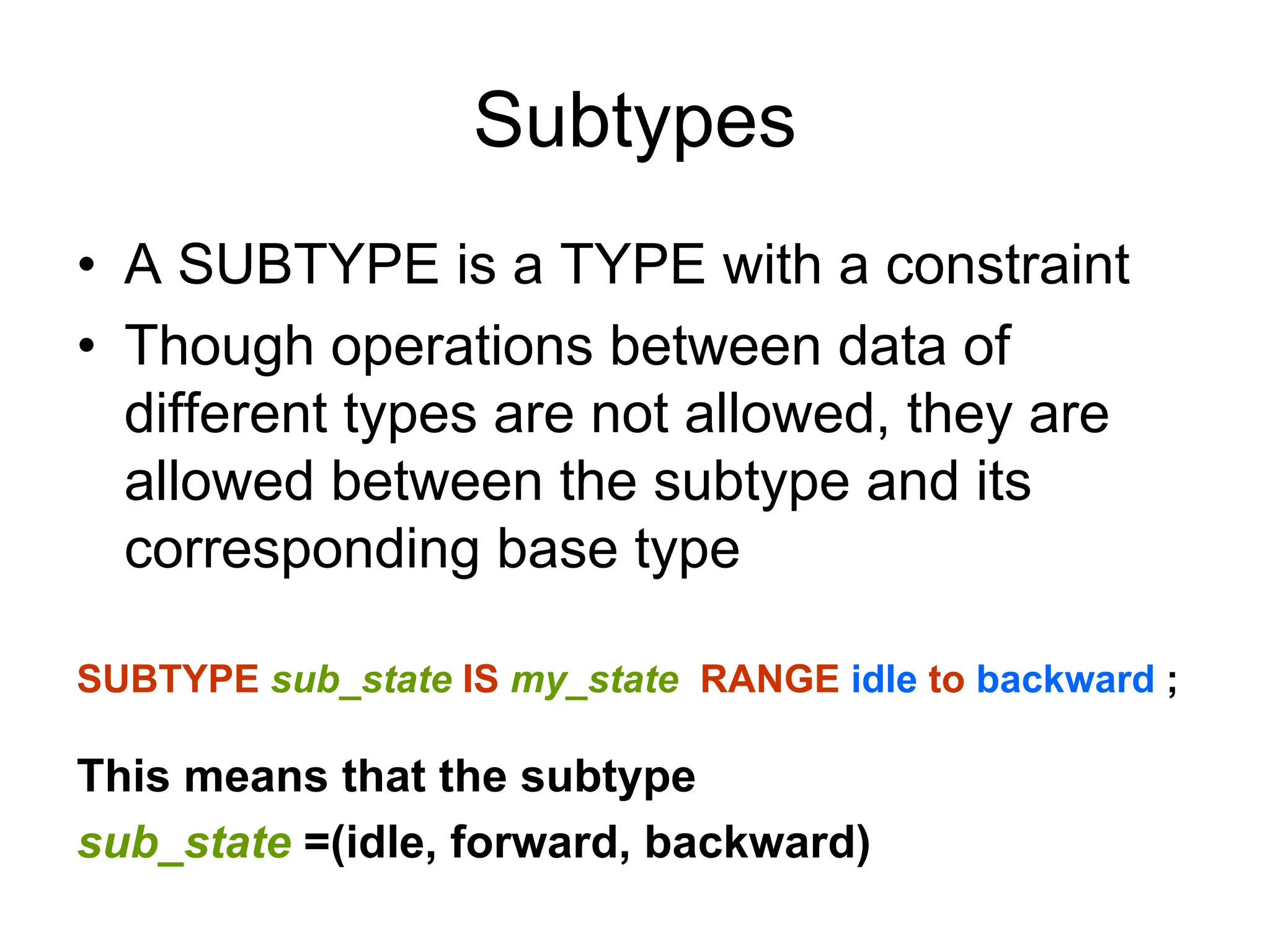 Subtypes

• A SUBTYPE is a TYPE with a constraint
• Though operations between data of different types are not allowed, they are allowed between the subtype and its corresponding base type

SUBTYPE sub_state IS my_state RANGE idle to backward ;

This means that the subtype

sub_state =(idle, forward, backward)